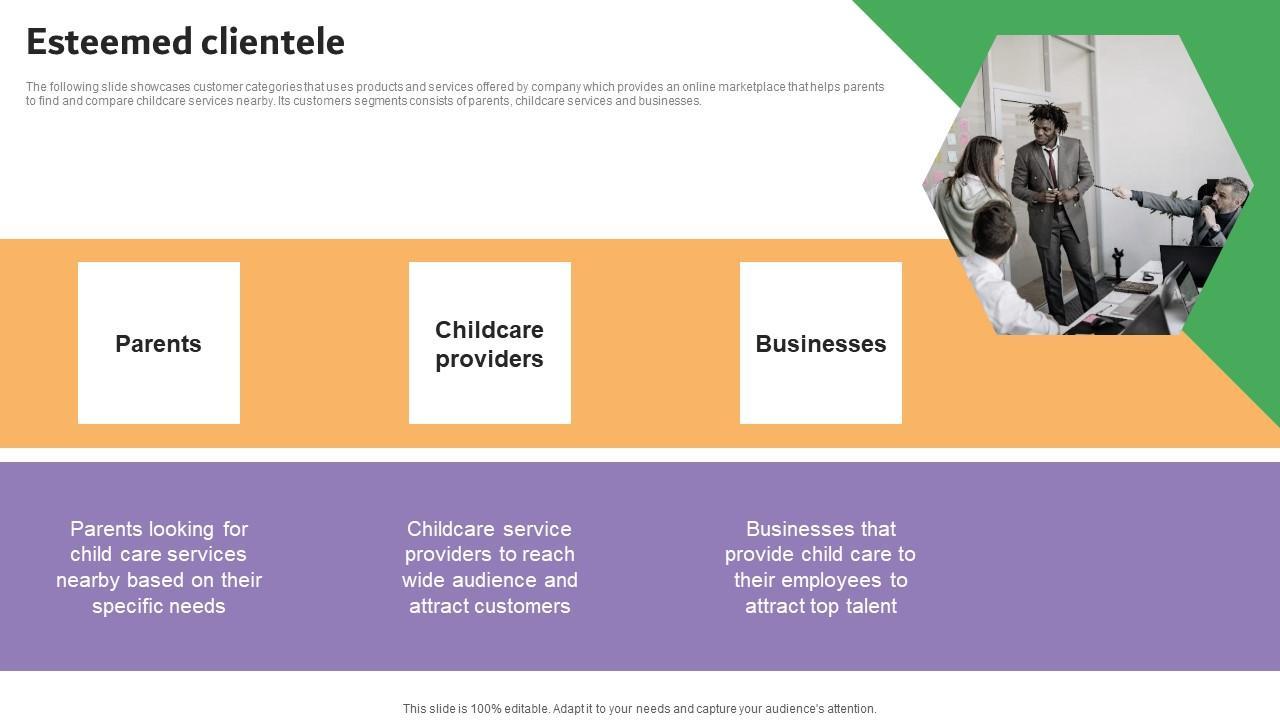 Esteemed clientele

The following slide showcases customer categories that uses products and services offered by company which provides an online marketplace that helps parents to find and compare childcare services nearby. Its customers segments consists of parents, childcare services and businesses.

Parents

Childcare providers

Businesses

Parents looking for child care services nearby based on their specific needs

Childcare service providers to reach wide audience and attract customers

Businesses that provide child care to their employees to attract top talent

This slide is 100% editable. Adapt it to your needs and capture your audience's attention.